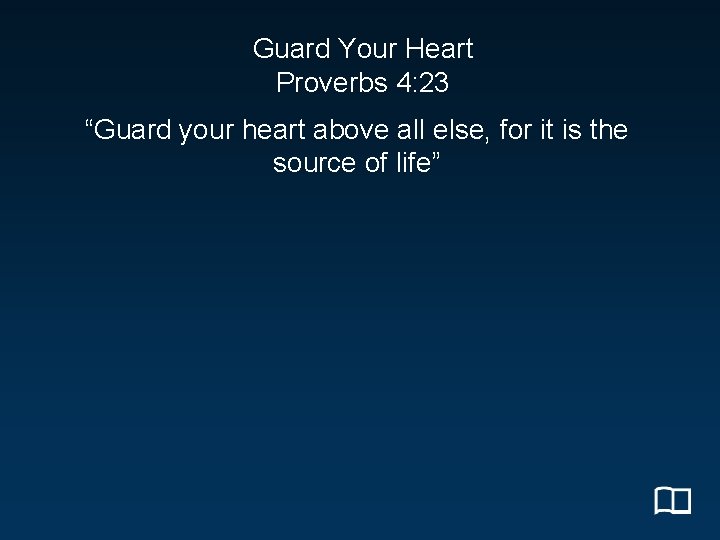 Guard Your Heart
Proverbs 4:23

“Guard your heart above all else, for it is the source of life”